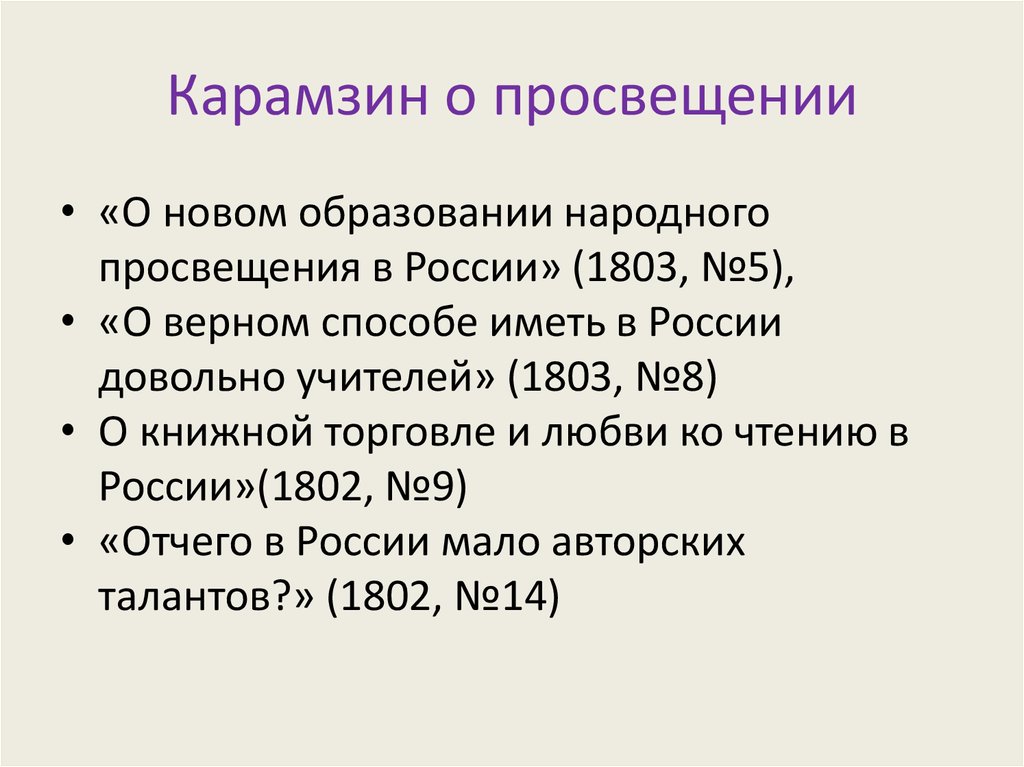 Карамзин о просвещении

• «О новом образовании народного просвещения в России» (1803, №5),
• «О верном способе иметь в России довольно учителей» (1803, №8)
• О книжной торговле и любви ко чтению в России»(1802, №9)
• «Отчего в России мало авторских талантов?» (1802, №14)